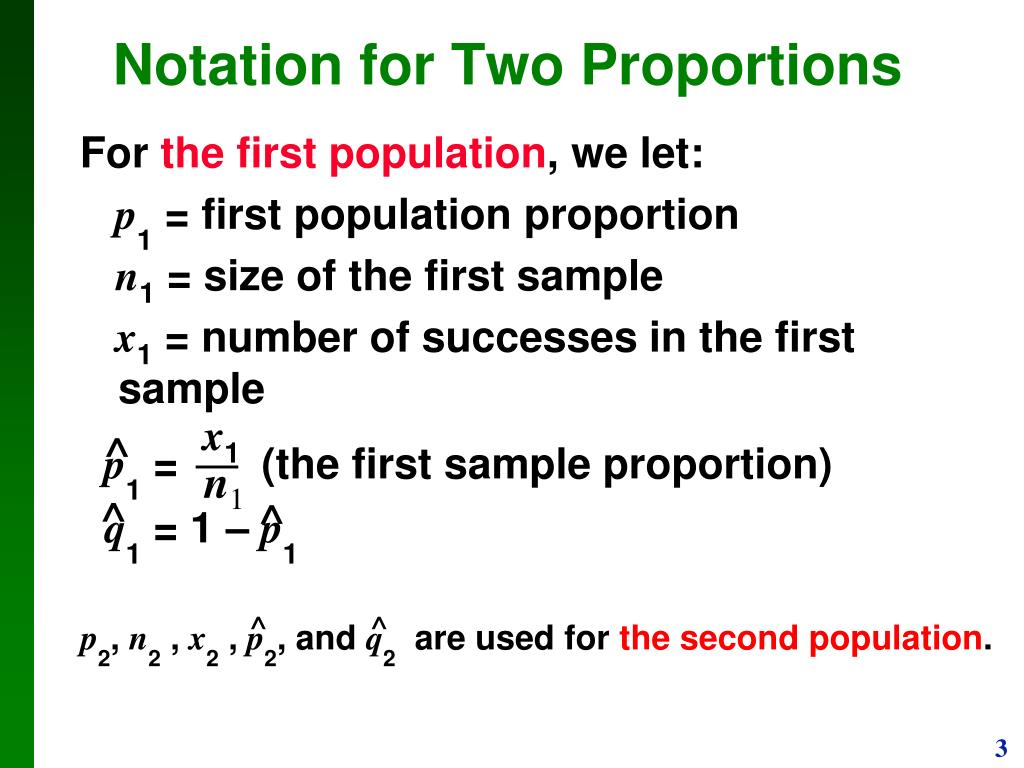 Notation for Two Proportions

For the first population, we let:

$p_1$ = first population proportion

$n_1$ = size of the first sample

$x_1$ = number of successes in the first sample

$\hat{p}_1 = \frac{x_1}{n_1}$ (the first sample proportion)

$\hat{q}_1 = 1 - \hat{p}_1$

$p_2$, $n_2$ , $x_2$ , $\hat{p}_2$, and $\hat{q}_2$ are used for the second population.

3